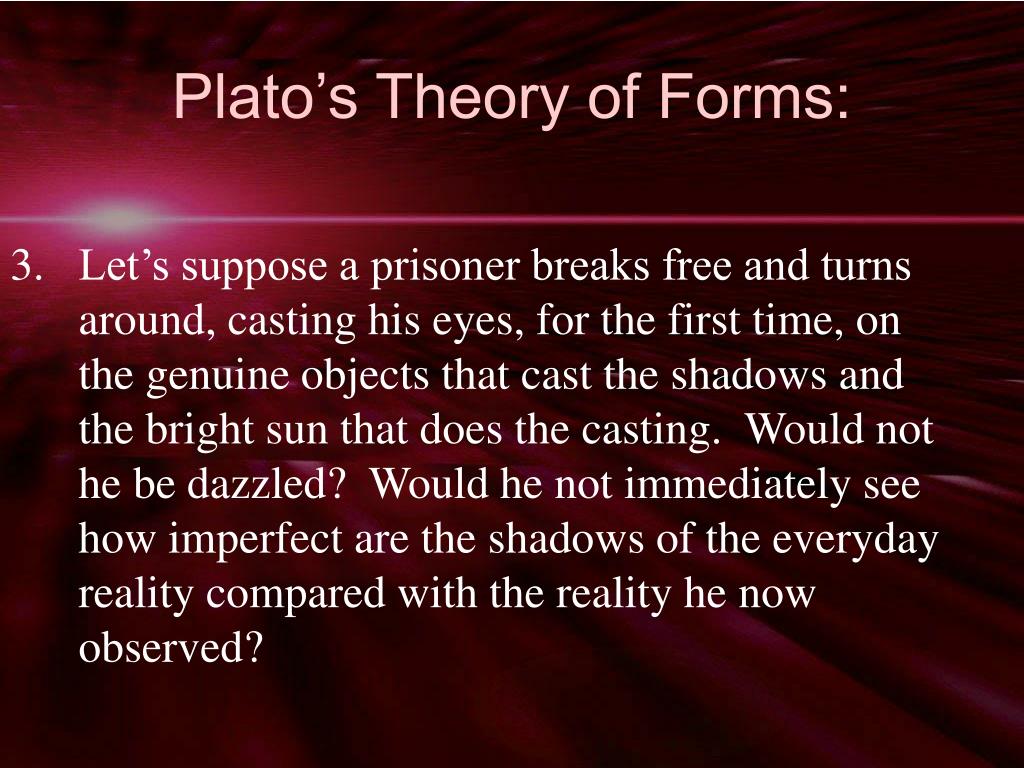 Plato’s Theory of Forms:

3. Let’s suppose a prisoner breaks free and turns around, casting his eyes, for the first time, on the genuine objects that cast the shadows and the bright sun that does the casting. Would not he be dazzled? Would he not immediately see how imperfect are the shadows of the everyday reality compared with the reality he now observed?